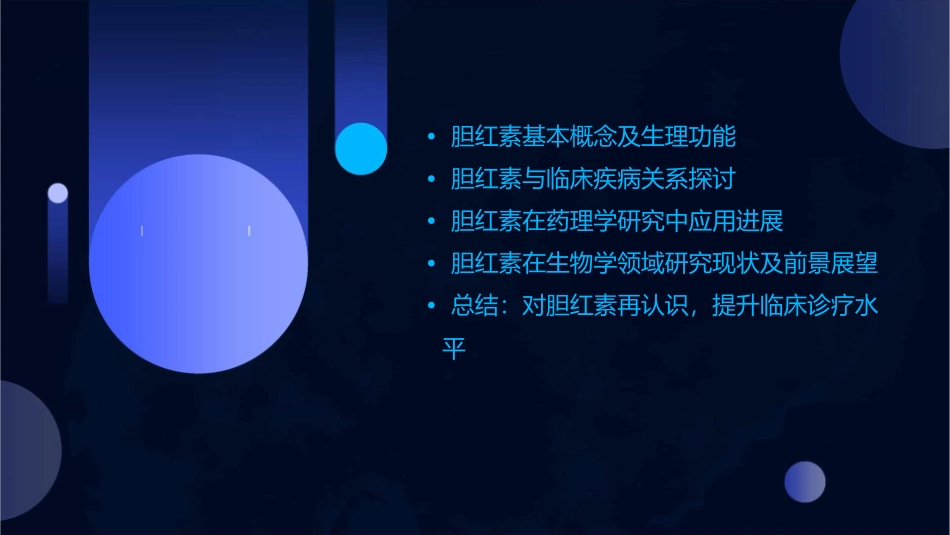 • 胆红素基本概念及生理功能
• 胆红素与临床疾病关系探讨
• 胆红素在药理学研究中应用进展
• 胆红素在生物学领域研究现状及前景展望
• 总结：对胆红素再认识，提升临床诊疗水平